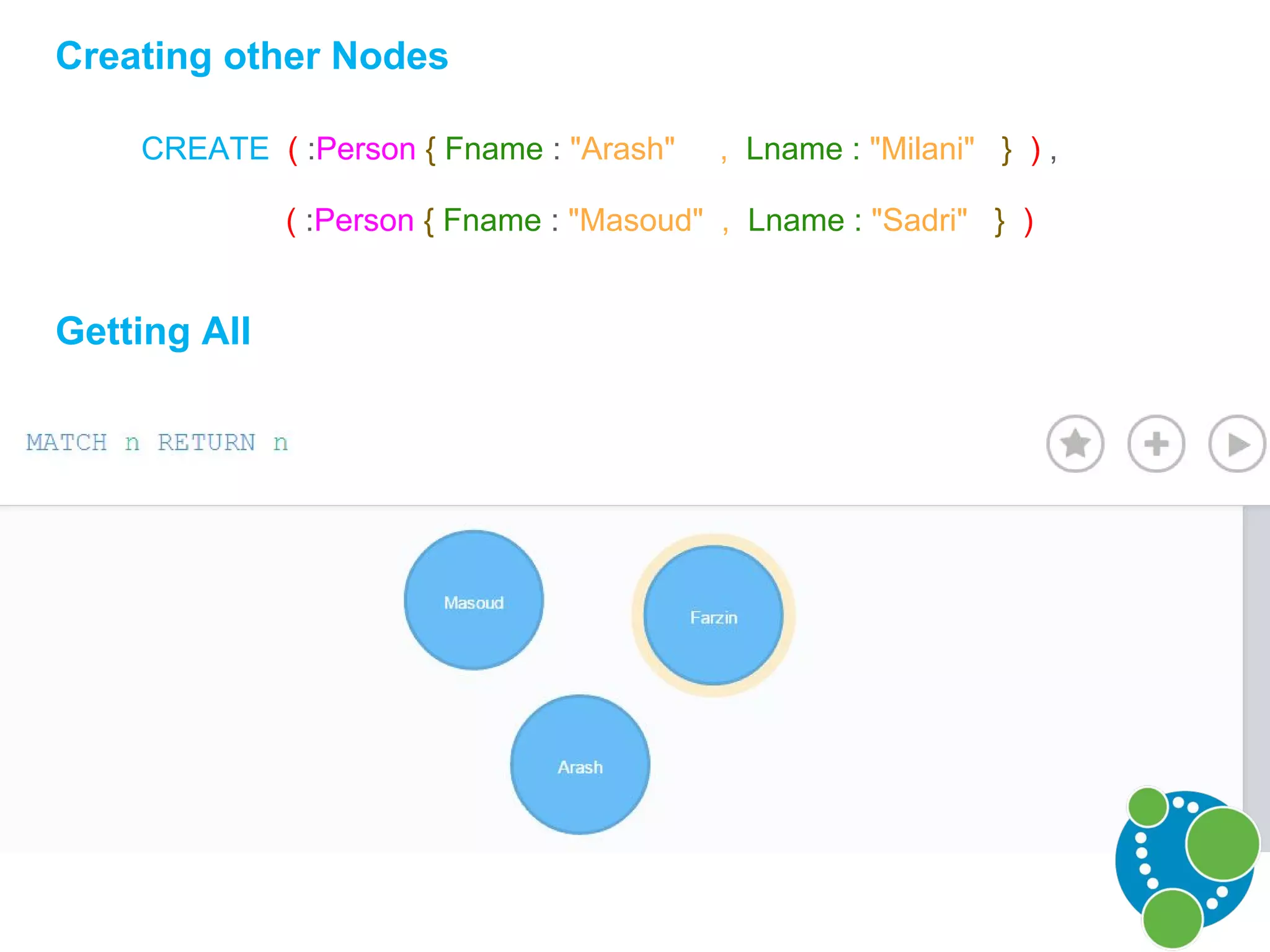 Creating other Nodes

CREATE ( :Person { Fname : "Arash" , Lname : "Milani" } ) ,
( :Person { Fname : "Masoud" , Lname : "Sadri" } )

Getting All

MATCH n RETURN n

Masoud

Farzin

Arash